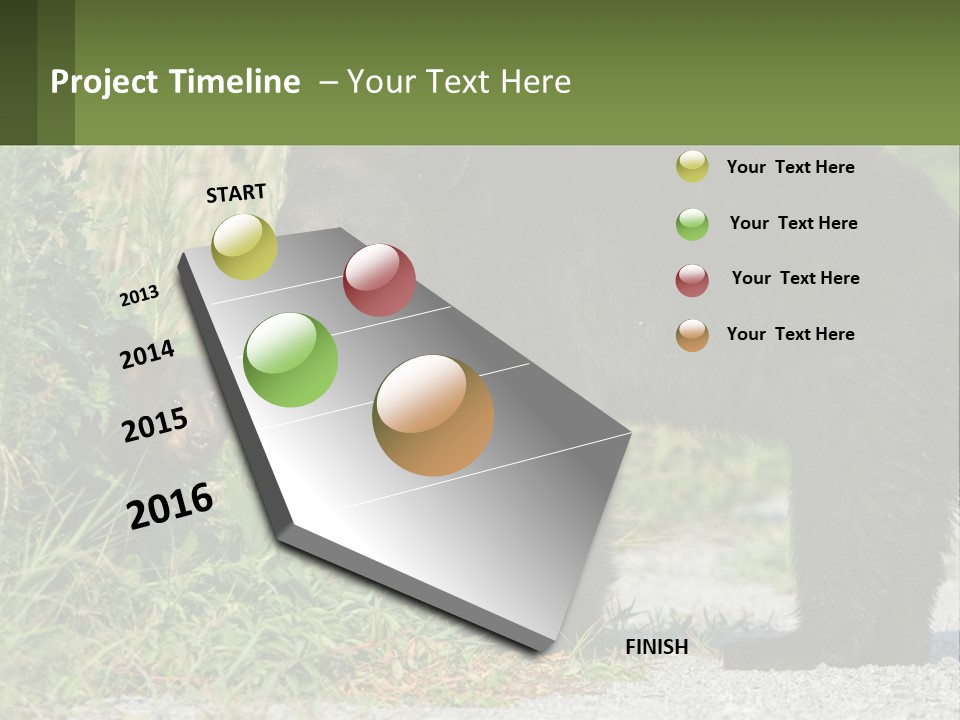 Project Timeline – Your Text Here

START

2013

2014

2015

2016

FINISH

Your Text Here

Your Text Here

Your Text Here

Your Text Here